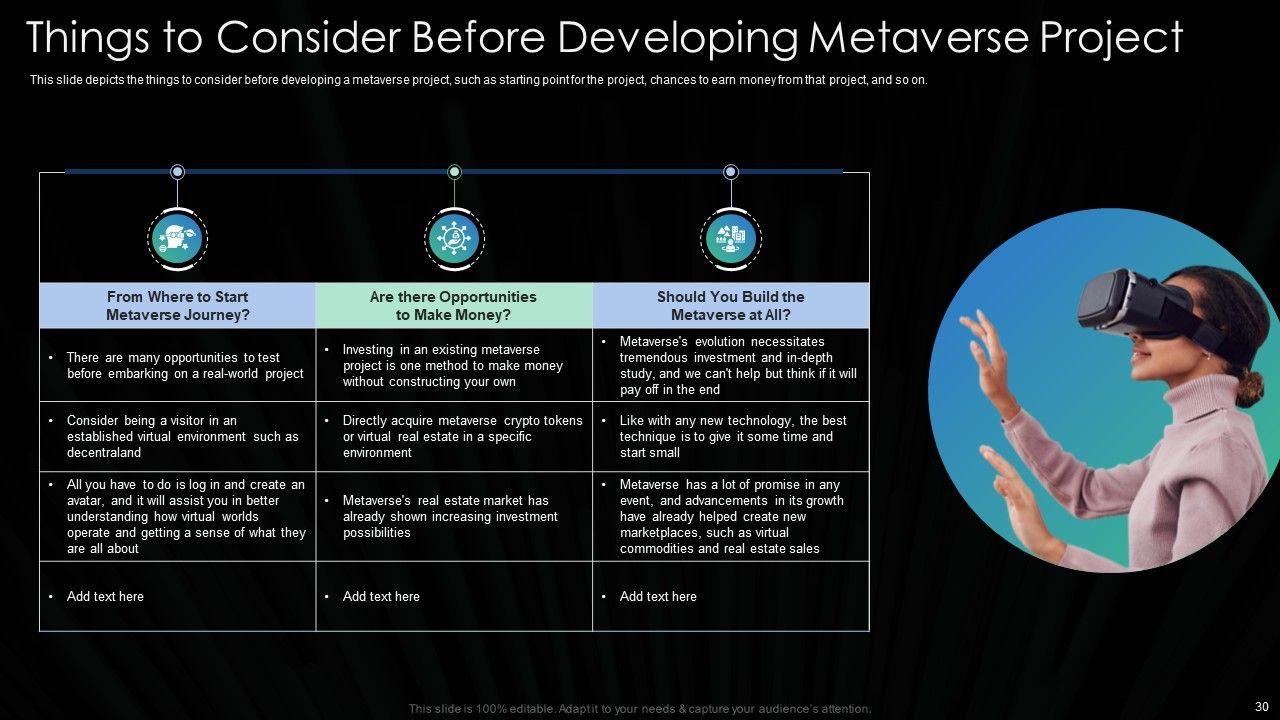 Things to Consider Before Developing Metaverse Project

This slide depicts the things to consider before developing a metaverse project, such as starting point for the project, chances to earn money from that project, and so on.

| From Where to Start Metaverse Journey? | Are there Opportunities to Make Money? | Should You Build the Metaverse at All? |
|---|---|---|
| • There are many opportunities to test before embarking on a real-world project | • Investing in an existing metaverse project is one method to make money without constructing your own | • Metaverse's evolution necessitates tremendous investment and in-depth study, and we can't help but think if it will pay off in the end |
| • Consider being a visitor in an established virtual environment such as decentraland | • Directly acquire metaverse crypto tokens or virtual real estate in a specific environment | • Like with any new technology, the best technique is to give it some time and start small |
| • All you have to do is log in and create an avatar, and it will assist you in better understanding how virtual worlds operate and getting a sense of what they are all about | • Metaverse's real estate market has already shown increasing investment possibilities | • Metaverse has a lot of promise in any event, and advancements in its growth have already helped create new marketplaces, such as virtual commodities and real estate sales |
| • Add text here | • Add text here | • Add text here |

This slide is 100% editable. Adapt it to your needs & capture your audience's attention.

30